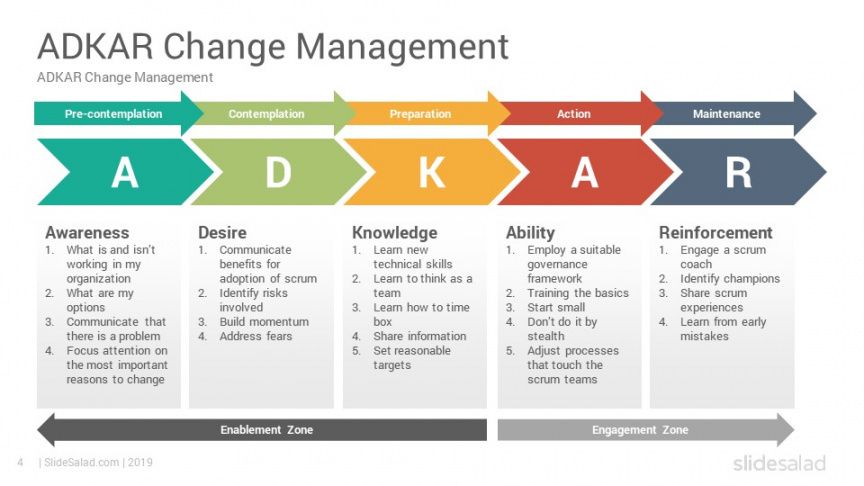 ADKAR Change Management

ADKAR Change Management

Pre-contemplation

Contemplation

Preparation

Action

Maintenance

A

D

K

A

R

Awareness
1. What is and isn't working in my organization
2. What are my options
3. Communicate that there is a problem
4. Focus attention on the most important reasons to change

Desire
1. Communicate benefits for adoption of scrum
2. Identify risks involved
3. Build momentum
4. Address fears

Knowledge
1. Learn new technical skills
2. Learn to think as a team
3. Learn how to time box
4. Share information
5. Set reasonable targets

Ability
1. Employ a suitable governance framework
2. Training the basics
3. Start small
4. Don't do it by stealth
5. Adjust processes that touch the scrum teams

Reinforcement
1. Engage a scrum coach
2. Identify champions
3. Share scrum experiences
4. Learn from early mistakes

Enablement Zone

Engagement Zone

4 | SlideSalad.com | 2019

slidesalad